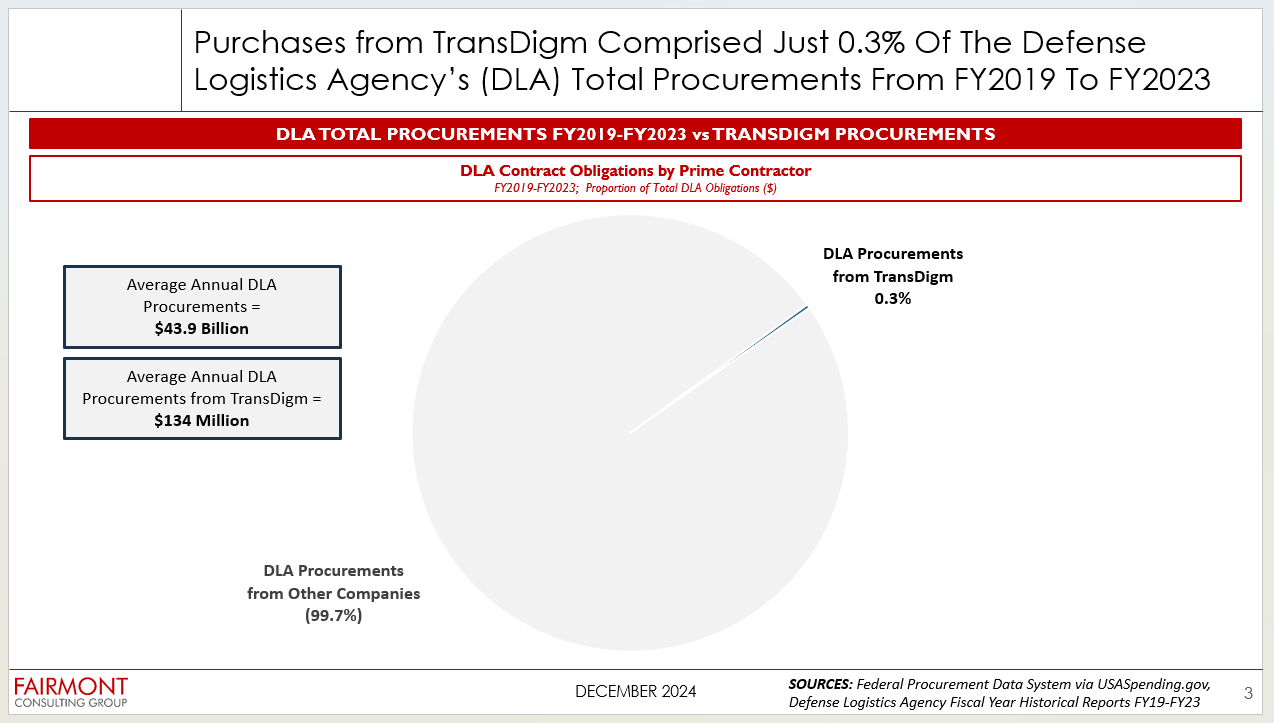 Purchases from TransDigm Comprised Just 0.3% Of The Defense Logistics Agency's (DLA) Total Procurements From FY2019 To FY2023

DLA TOTAL PROCUREMENTS FY2019-FY2023 vs TRANSDIGM PROCUREMENTS

DLA Contract Obligations by Prime Contractor
FY2019-FY2023; Proportion of Total DLA Obligations ($)

Average Annual DLA Procurements = $43.9 Billion

Average Annual DLA Procurements from TransDigm = $134 Million

DLA Procurements from TransDigm 0.3%

DLA Procurements from Other Companies (99.7%)

FAIRMONT CONSULTING GROUP

DECEMBER 2024

SOURCES: Federal Procurement Data System via USASpending.gov, Defense Logistics Agency Fiscal Year Historical Reports FY19-FY23

3